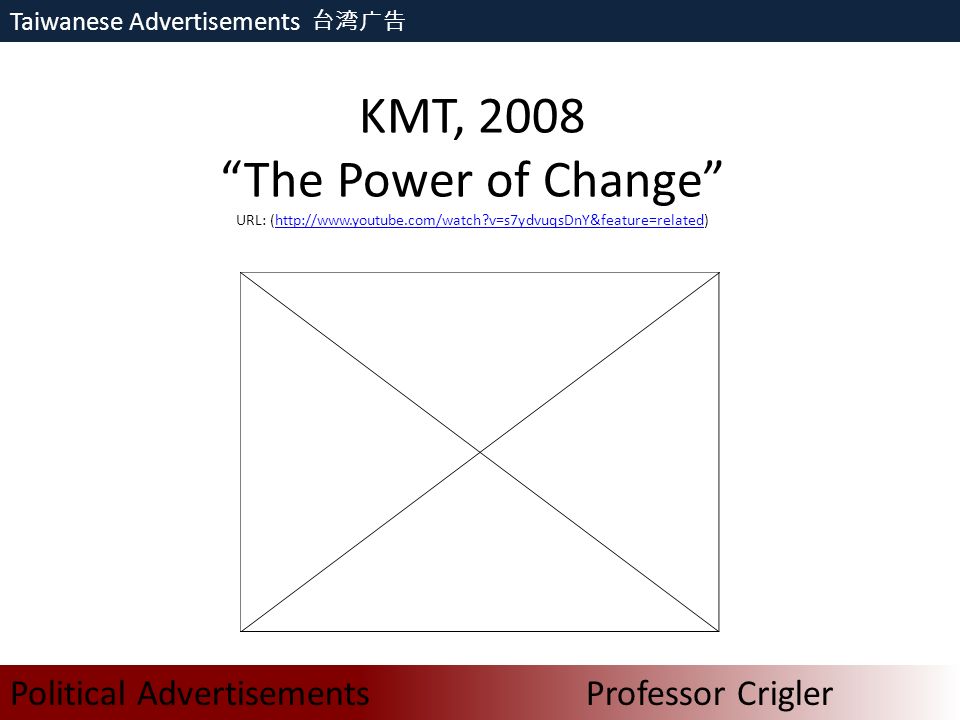 Taiwanese Advertisements 台湾广告

KMT, 2008
“The Power of Change”
URL: (http://www.youtube.com/watch?v=s7ydvuqsDnY&feature=related)

Political Advertisements

Professor Crigler